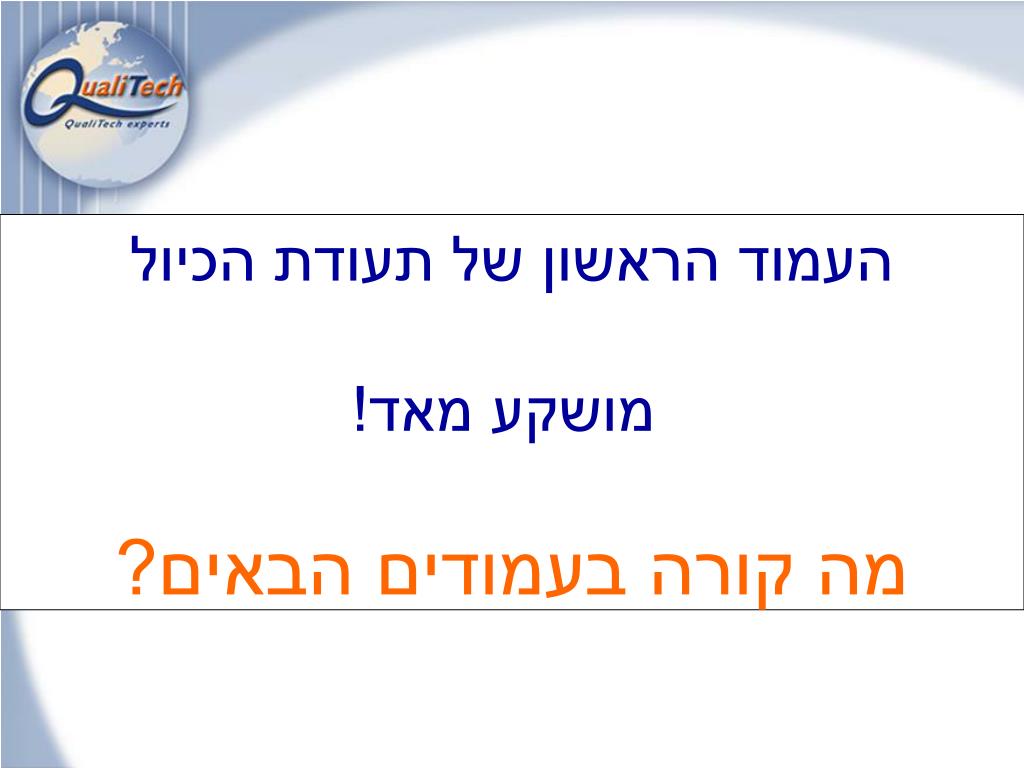 QualiTech
QualiTech experts

העמוד הראשון של תעודת הכיול

מושקע מאד!

מה קורה בעמודים הבאים?